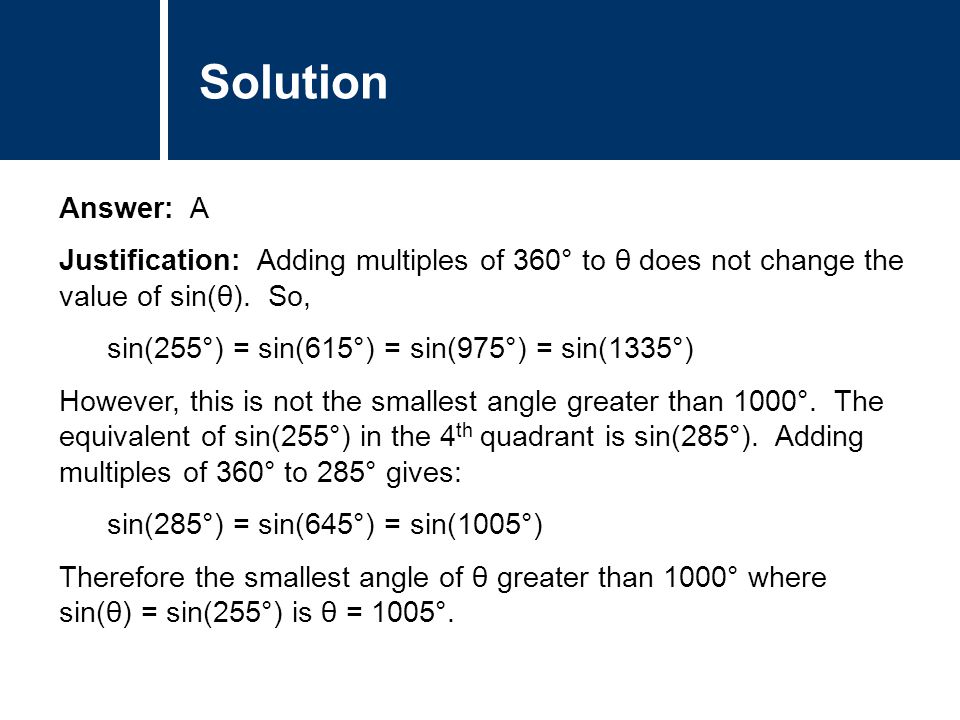 Solution

Answer: A

Justification: Adding multiples of 360° to θ does not change the value of sin(θ). So,

sin(255°) = sin(615°) = sin(975°) = sin(1335°)

However, this is not the smallest angle greater than 1000°. The equivalent of sin(255°) in the 4$^{th}$ quadrant is sin(285°). Adding multiples of 360° to 285° gives:

sin(285°) = sin(645°) = sin(1005°)

Therefore the smallest angle of θ greater than 1000° where sin(θ) = sin(255°) is θ = 1005°.